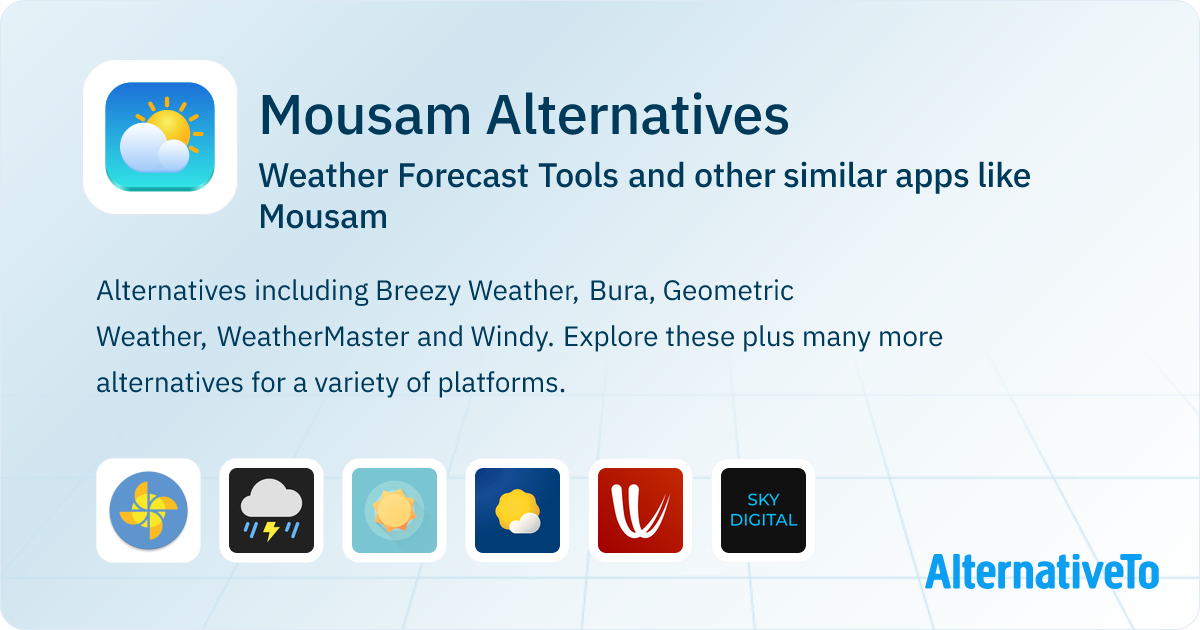 Mousam Alternatives

Weather Forecast Tools and other similar apps like Mousam

Alternatives including Breezy Weather, Bura, Geometric Weather, WeatherMaster and Windy. Explore these plus many more alternatives for a variety of platforms.

SKY DIGITAL

AlternativeTo